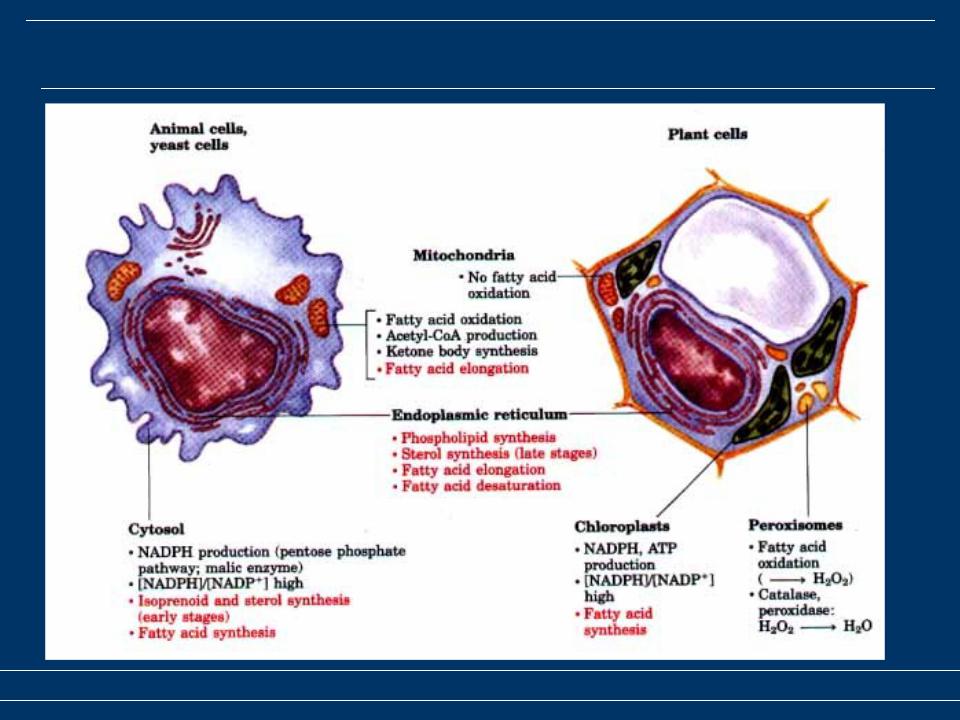 Animal cells, yeast cells

Plant cells

Mitochondria
• No fatty acid oxidation

• Fatty acid oxidation
• Acetyl-CoA production
• Ketone body synthesis
• Fatty acid elongation

Endoplasmic reticulum
• Phospholipid synthesis
• Sterol synthesis (late stages)
• Fatty acid elongation
• Fatty acid desaturation

Cytosol
• NADPH production (pentose phosphate pathway; malic enzyme)
• [NADPH]/[NADP$^+$] high
• Isoprenoid and sterol synthesis (early stages)
• Fatty acid synthesis

Chloroplasts
• NADPH, ATP production
• [NADPH]/[NADP$^+$] high
• Fatty acid synthesis

Peroxisomes
• Fatty acid oxidation ($\longrightarrow H_2O_2$)
• Catalase, peroxidase: $H_2O_2 \longrightarrow H_2O$